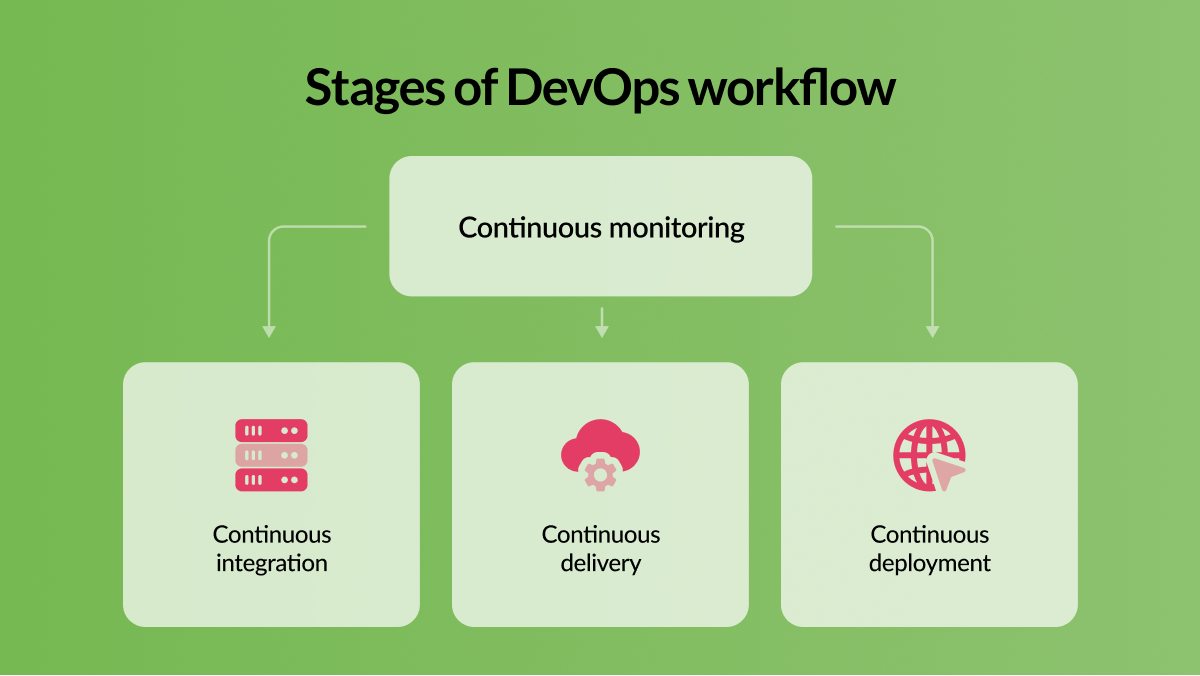 Stages of DevOps workflow

Continuous monitoring

Continuous integration

Continuous delivery

Continuous deployment